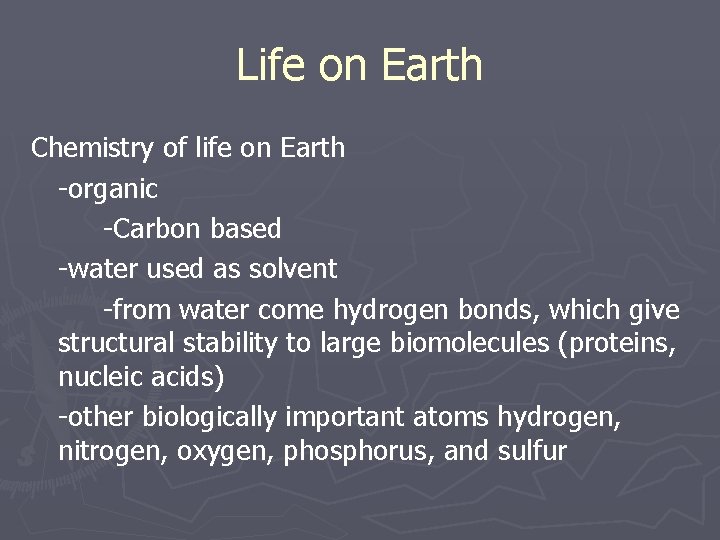 Life on Earth

Chemistry of life on Earth

-organic

-Carbon based

-water used as solvent

-from water come hydrogen bonds, which give structural stability to large biomolecules (proteins, nucleic acids)

-other biologically important atoms hydrogen, nitrogen, oxygen, phosphorus, and sulfur